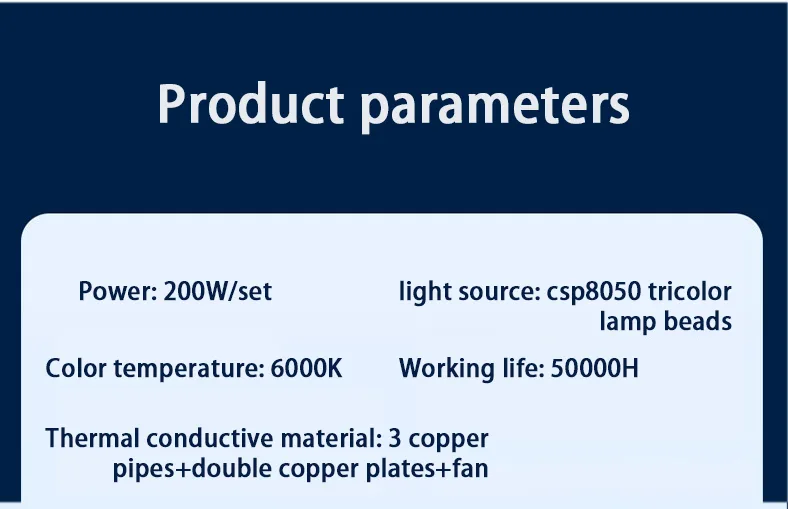 Product parameters

Power: 200W/set

light source: csp8050 tricolor lamp beads

Color temperature: 6000K

Working life: 50000H

Thermal conductive material: 3 copper pipes+double copper plates+fan